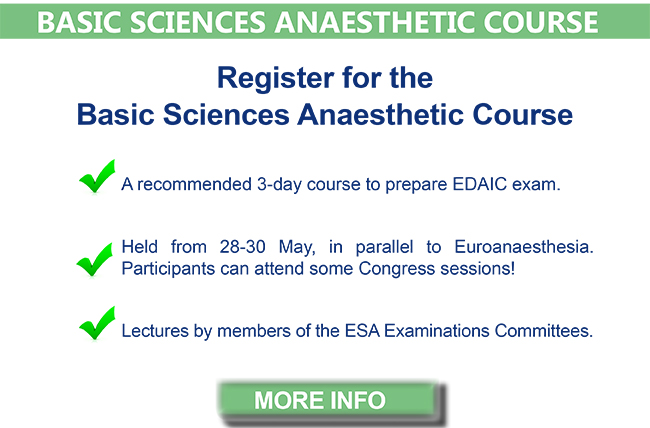 BASIC SCIENCES ANAESTHETIC COURSE

Register for the
Basic Sciences Anaesthetic Course

A recommended 3-day course to prepare EDAIC exam.

Held from 28-30 May, in parallel to Euroanaesthesia. Participants can attend some Congress sessions!

Lectures by members of the ESA Examinations Committees.

MORE INFO